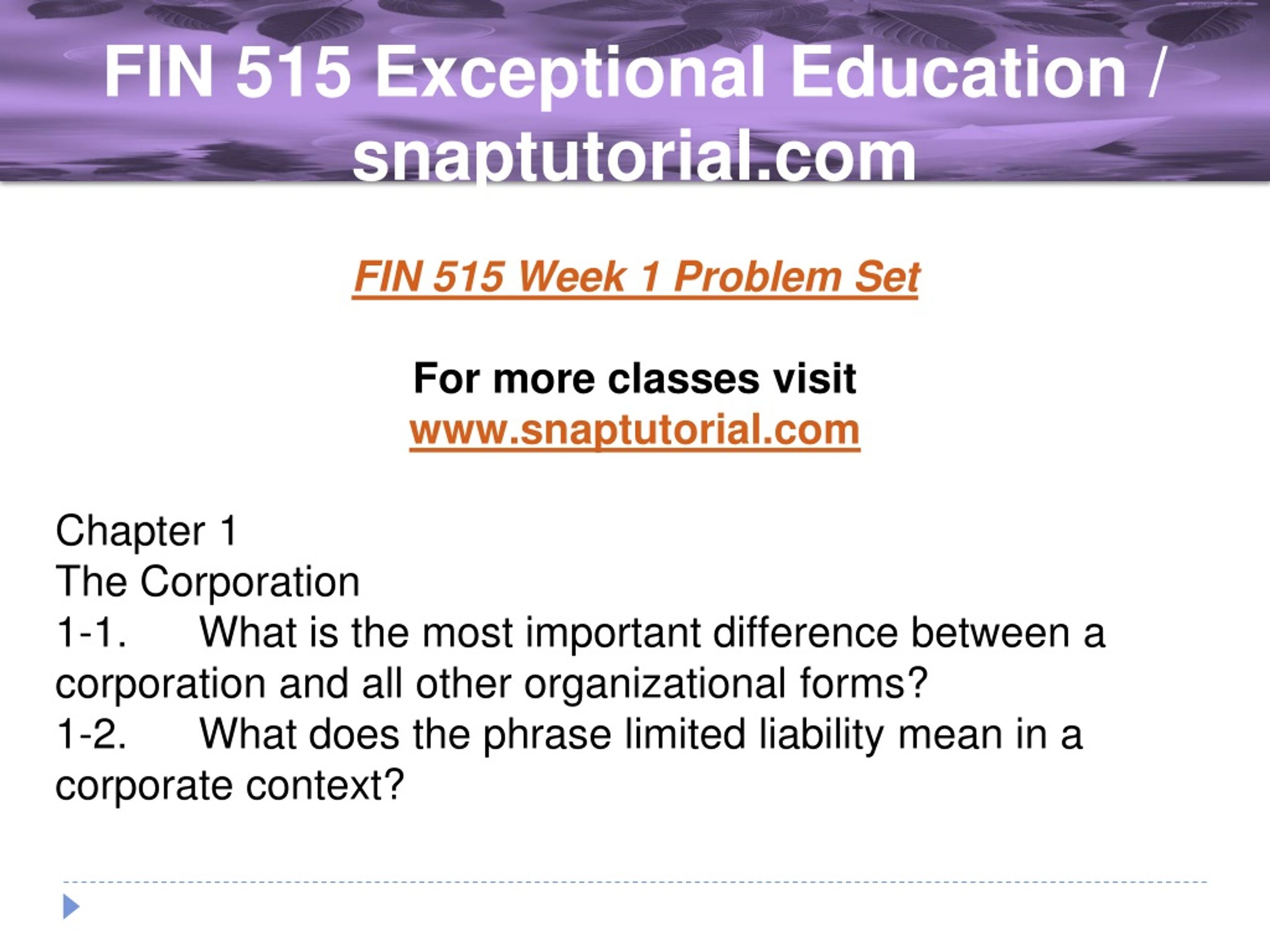 FIN 515 Exceptional Education / snaptutorial.com

FIN 515 Week 1 Problem Set

For more classes visit
www.snaptutorial.com

Chapter 1
The Corporation
1-1. What is the most important difference between a corporation and all other organizational forms?
1-2. What does the phrase limited liability mean in a corporate context?